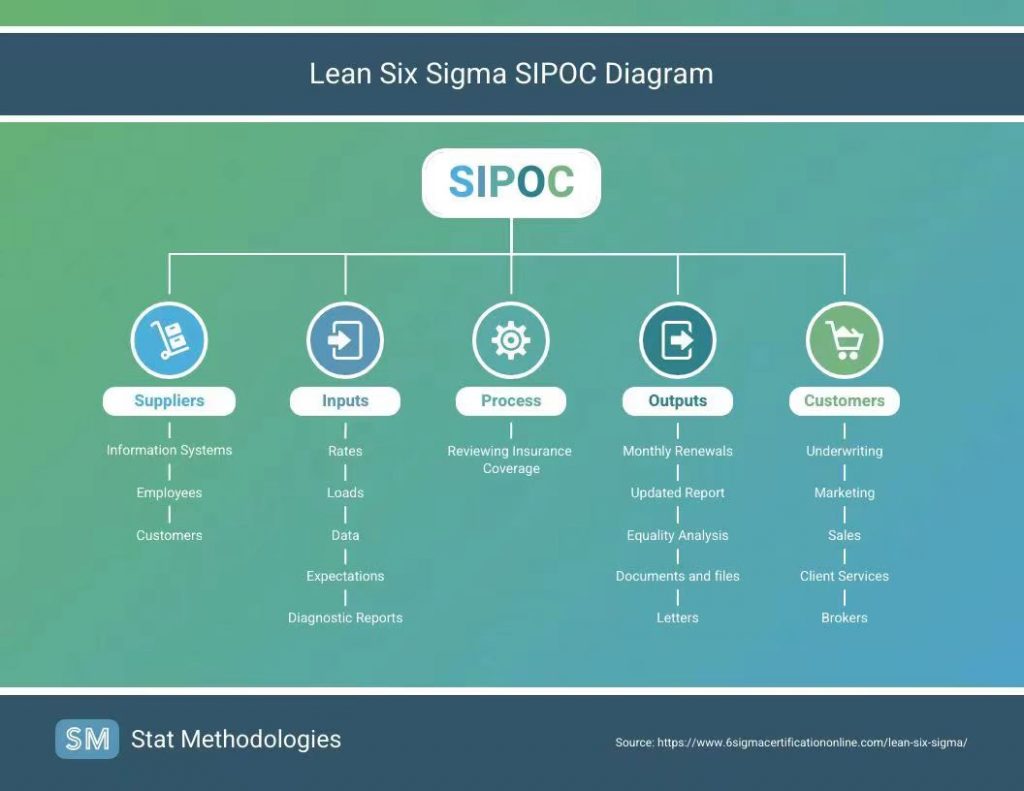 Lean Six Sigma SIPOC Diagram

SIPOC

Suppliers
Information Systems
Employees
Customers

Inputs
Rates
Loads
Data
Expectations
Diagnostic Reports

Process
Reviewing Insurance Coverage

Outputs
Monthly Renewals
Updated Report
Equality Analysis
Documents and files
Letters

Customers
Underwriting
Marketing
Sales
Client Services
Brokers

SM Stat Methodologies

Source: https://www.6sigmacertificationonline.com/lean-six-sigma/